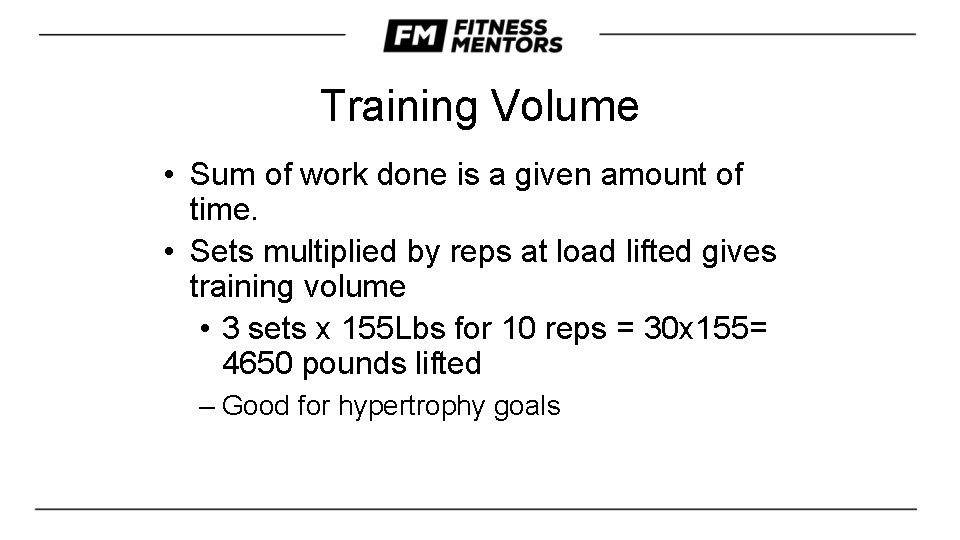 FM FITNESS MENTORS

Training Volume

• Sum of work done is a given amount of time.
• Sets multiplied by reps at load lifted gives training volume
  • 3 sets x 155Lbs for 10 reps = 30x155= 4650 pounds lifted
  – Good for hypertrophy goals